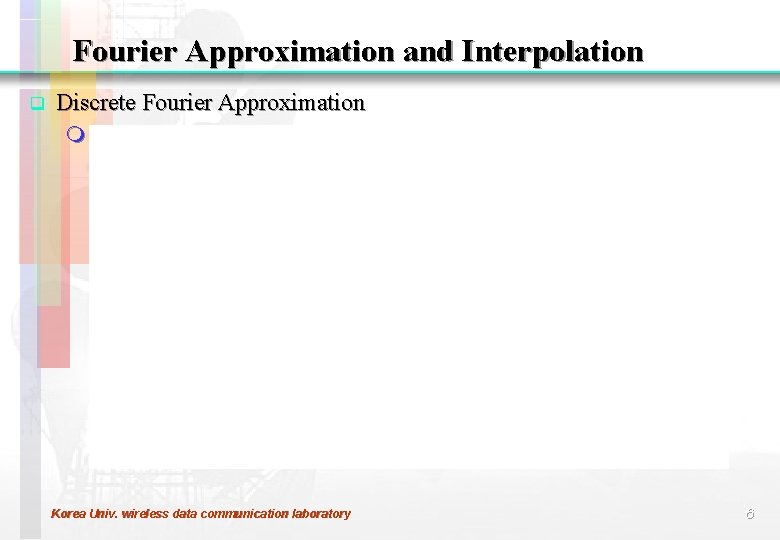 Fourier Approximation and Interpolation

Discrete Fourier Approximation

Korea Univ. wireless data communication laboratory

6